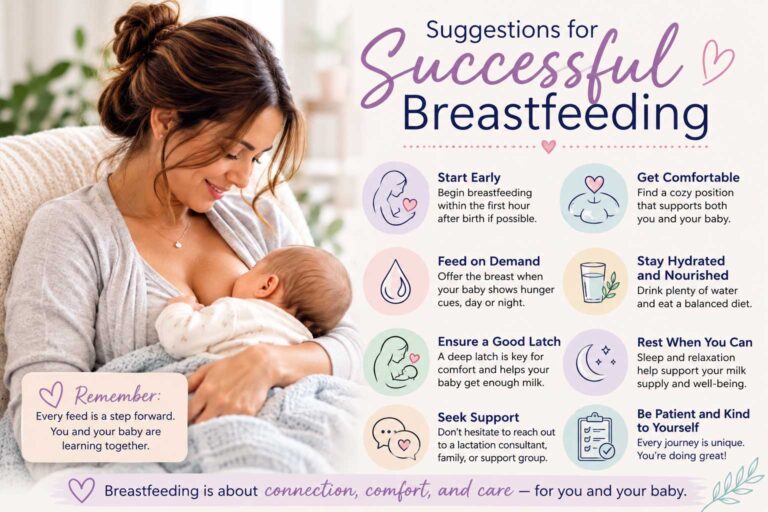 Suggestions for Successful Breastfeeding

Start Early
Begin breastfeeding within the first hour after birth if possible.

Feed on Demand
Offer the breast when your baby shows hunger cues, day or night.

Ensure a Good Latch
A deep latch is key for comfort and helps your baby get enough milk.

Seek Support
Don't hesitate to reach out to a lactation consultant, family, or support group.

Get Comfortable
Find a cozy position that supports both you and your baby.

Stay Hydrated and Nourished
Drink plenty of water and eat a balanced diet.

Rest When You Can
Sleep and relaxation help support your milk supply and well-being.

Be Patient and Kind to Yourself
Every journey is unique. You're doing great!

Remember:
Every feed is a step forward. You and your baby are learning together.

Breastfeeding is about connection, comfort, and care — for you and your baby.